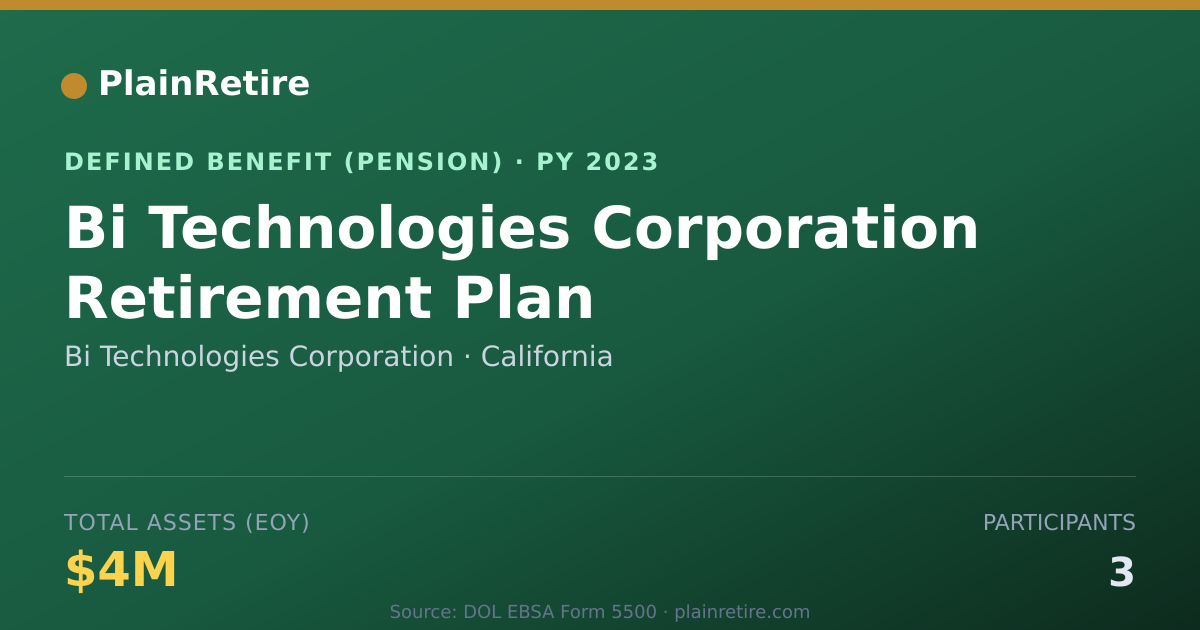 PlainRetire

DEFINED BENEFIT (PENSION) · PY 2023

Bi Technologies Corporation Retirement Plan

Bi Technologies Corporation · California

TOTAL ASSETS (EOY)

$4M

PARTICIPANTS

3

Source: DOL EBSA Form 5500 · plainretire.com